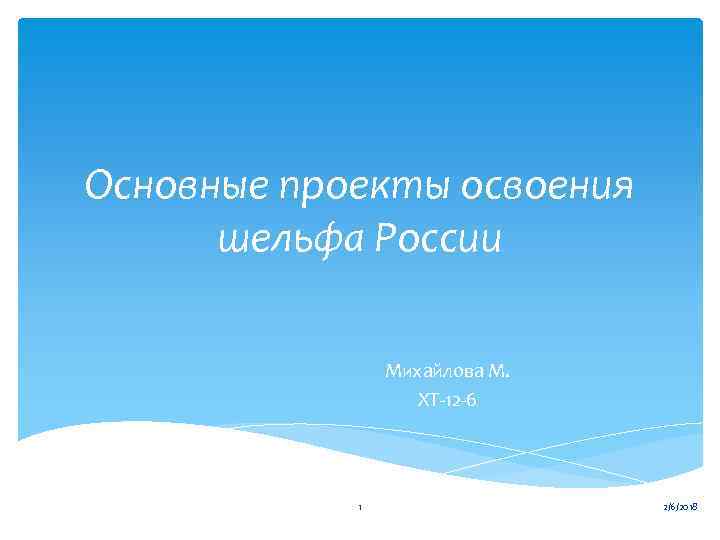 Основные проекты освоения шельфа России

Михайлова М.
ХТ-12-6

1

2/6/2018